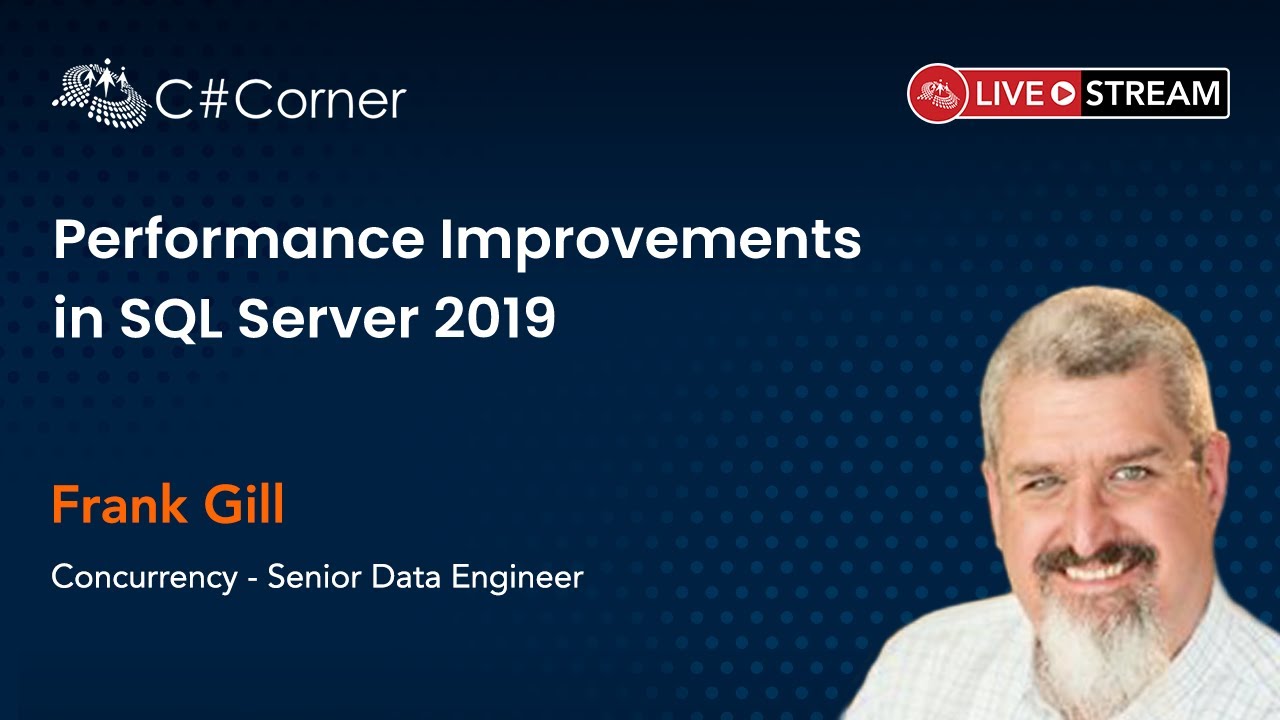 C#Corner

LIVE STREAM

Performance Improvements in SQL Server 2019

Frank Gill

Concurrency - Senior Data Engineer